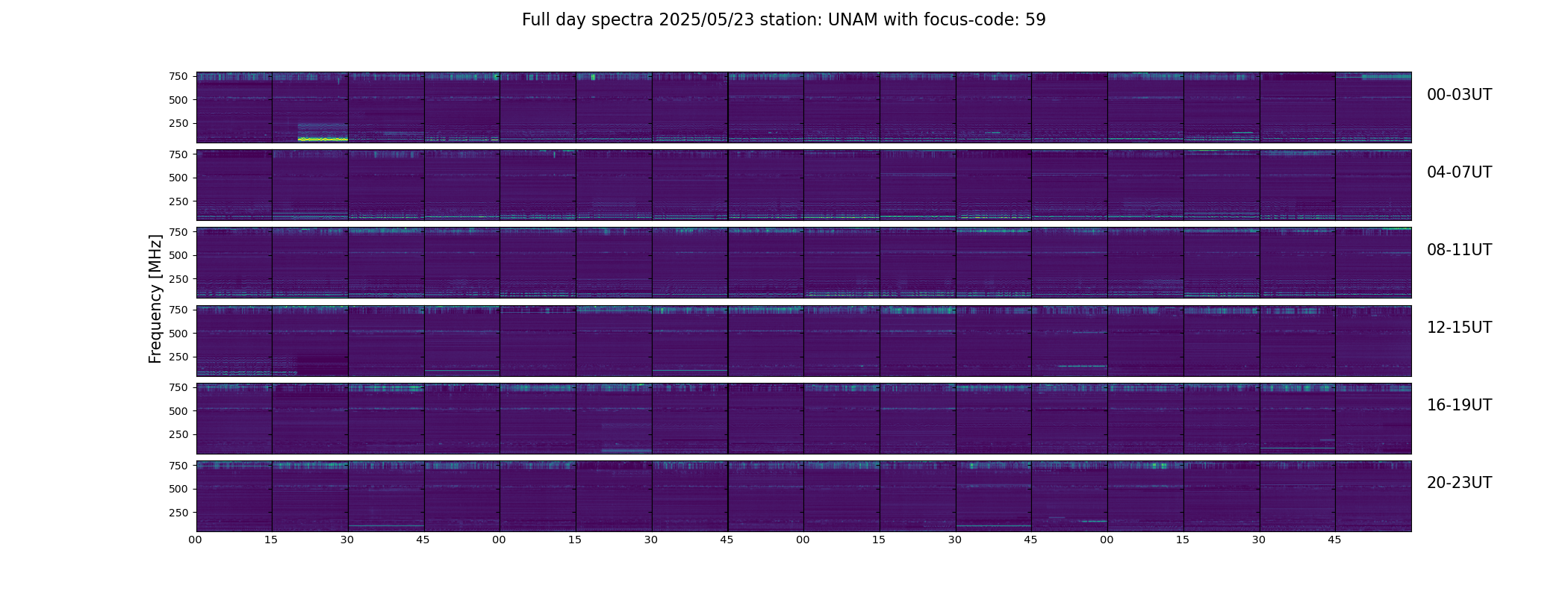 Full day spectra 2025/05/23 station: UNAM with focus-code: 59

Frequency [MHz]

750
500
250
00-03UT

750
500
250
04-07UT

750
500
250
08-11UT

750
500
250
12-15UT

750
500
250
16-19UT

750
500
250
20-23UT

00 15 30 45 00 15 30 45 00 15 30 45 00 15 30 45